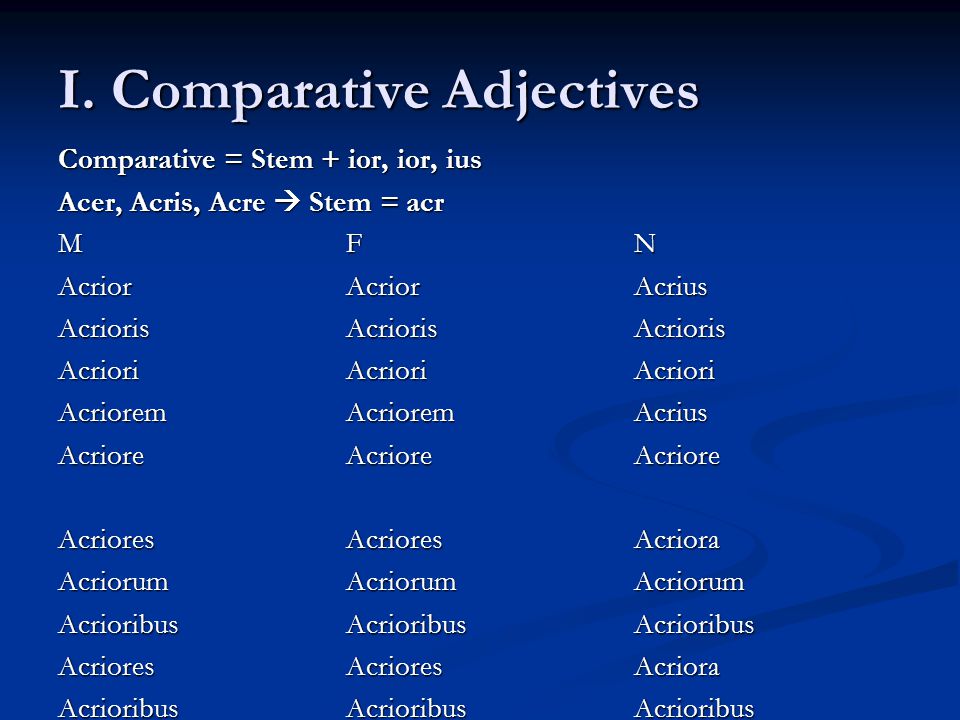 I. Comparative Adjectives

Comparative = Stem + ior, ior, ius

Acer, Acris, Acre → Stem = acr

| M | F | N |
|---|---|---|
| Acrior | Acrior | Acrius |
| Acrioris | Acrioris | Acrioris |
| Acriori | Acriori | Acriori |
| Acriorem | Acriorem | Acrius |
| Acriore | Acriore | Acriore |
| | | |
| Acriores | Acriores | Acriora |
| Acriorum | Acriorum | Acriorum |
| Acrioribus | Acrioribus | Acrioribus |
| Acriores | Acriores | Acriora |
| Acrioribus | Acrioribus | Acrioribus |